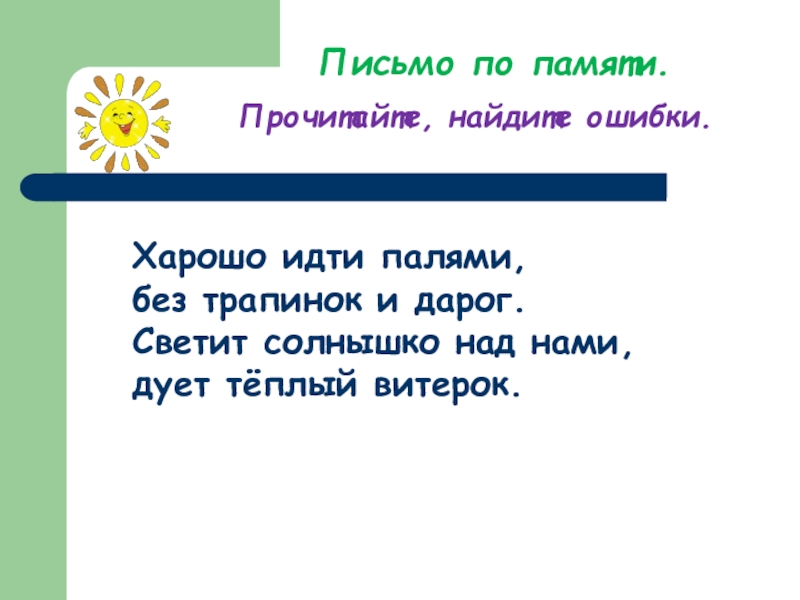 Письмо по памяти.

Прочитайте, найдите ошибки.

Харошо идти палями,
без трапинок и дарог.
Светит солнышко над нами,
дует тёплый витерок.